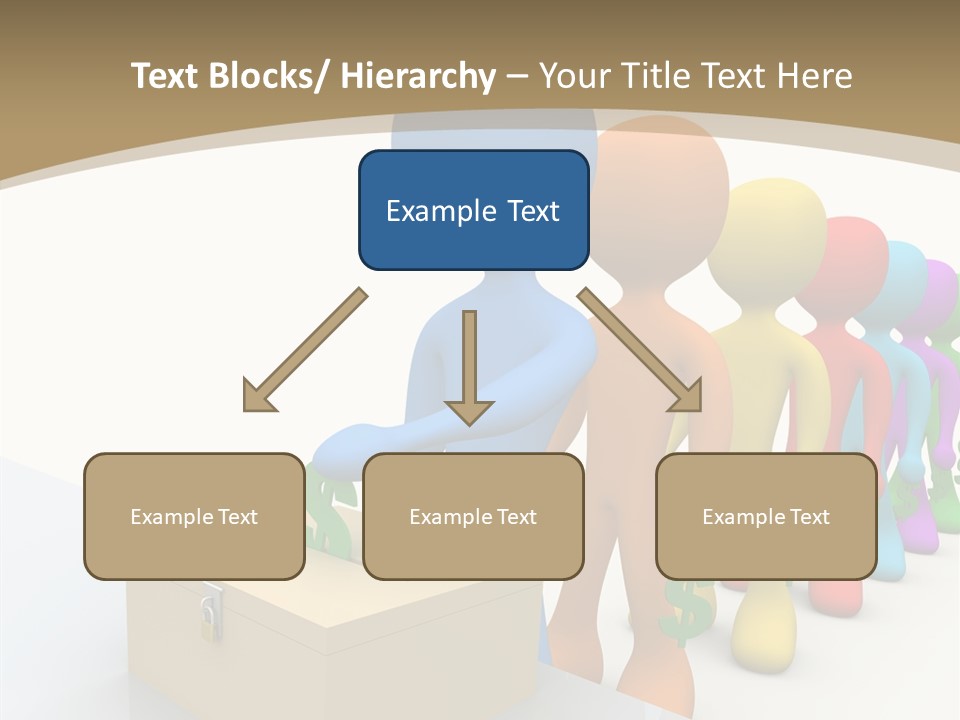 Text Blocks/ Hierarchy – Your Title Text Here

Example Text

Example Text

Example Text

Example Text